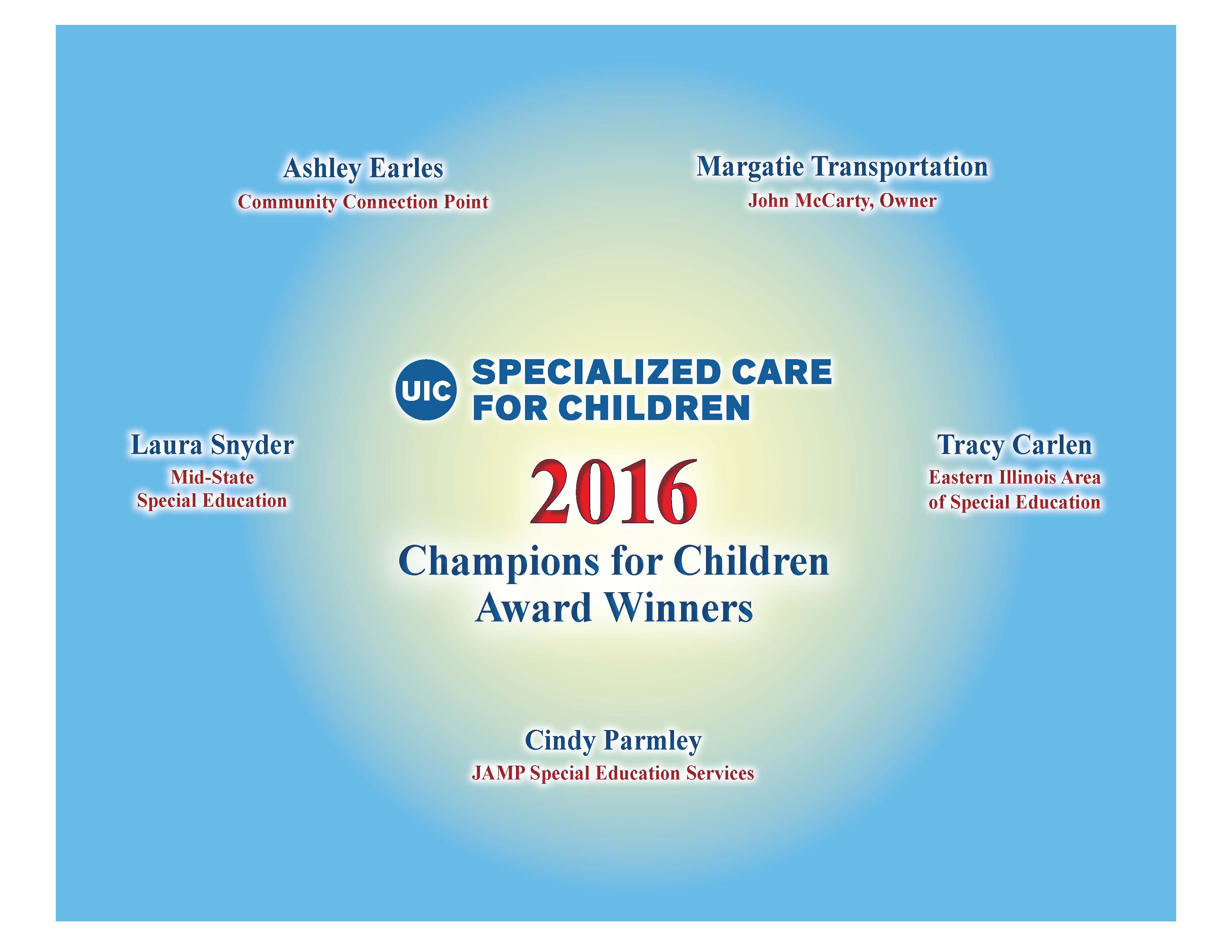 Ashley Earles
Community Connection Point

Margatie Transportation
John McCarty, Owner

UIC SPECIALIZED CARE FOR CHILDREN

Laura Snyder
Mid-State
Special Education

2016
Champions for Children
Award Winners

Tracy Carlen
Eastern Illinois Area
of Special Education

Cindy Parmley
JAMP Special Education Services